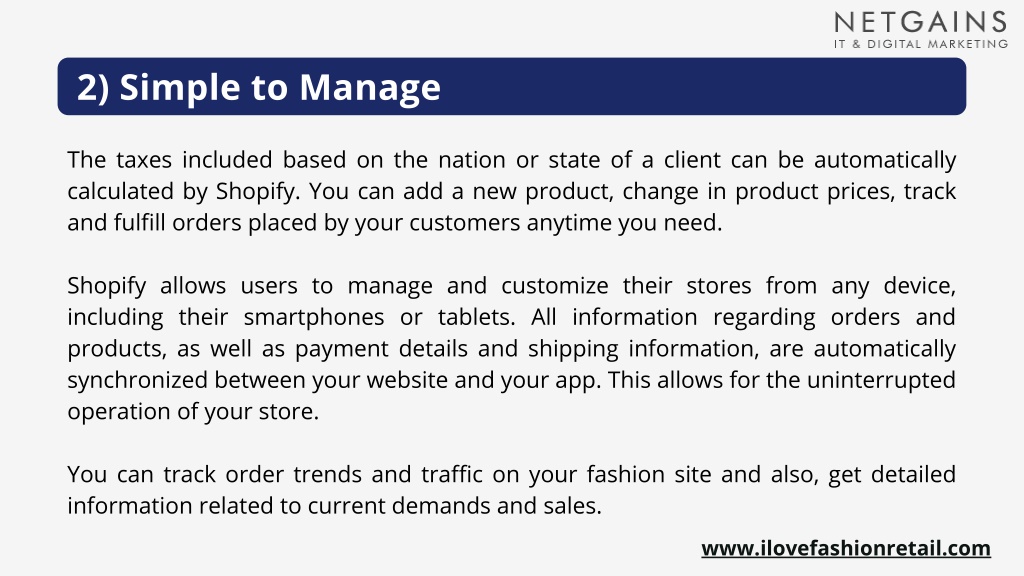 NETGAINS
IT & DIGITAL MARKETING

2) Simple to Manage

The taxes included based on the nation or state of a client can be automatically calculated by Shopify. You can add a new product, change in product prices, track and fulfill orders placed by your customers anytime you need.

Shopify allows users to manage and customize their stores from any device, including their smartphones or tablets. All information regarding orders and products, as well as payment details and shipping information, are automatically synchronized between your website and your app. This allows for the uninterrupted operation of your store.

You can track order trends and traffic on your fashion site and also, get detailed information related to current demands and sales.

www.ilovefashionretail.com